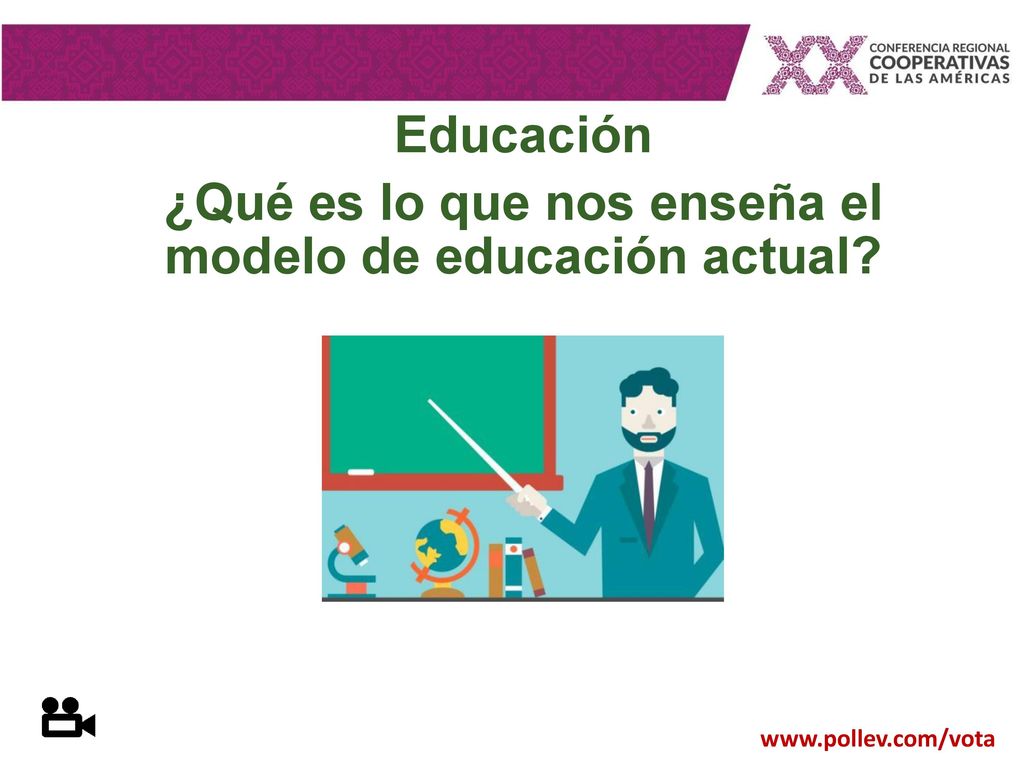 XX CONFERENCIA REGIONAL COOPERATIVAS DE LAS AMÉRICAS

Educación

¿Qué es lo que nos enseña el modelo de educación actual?

www.pollev.com/vota